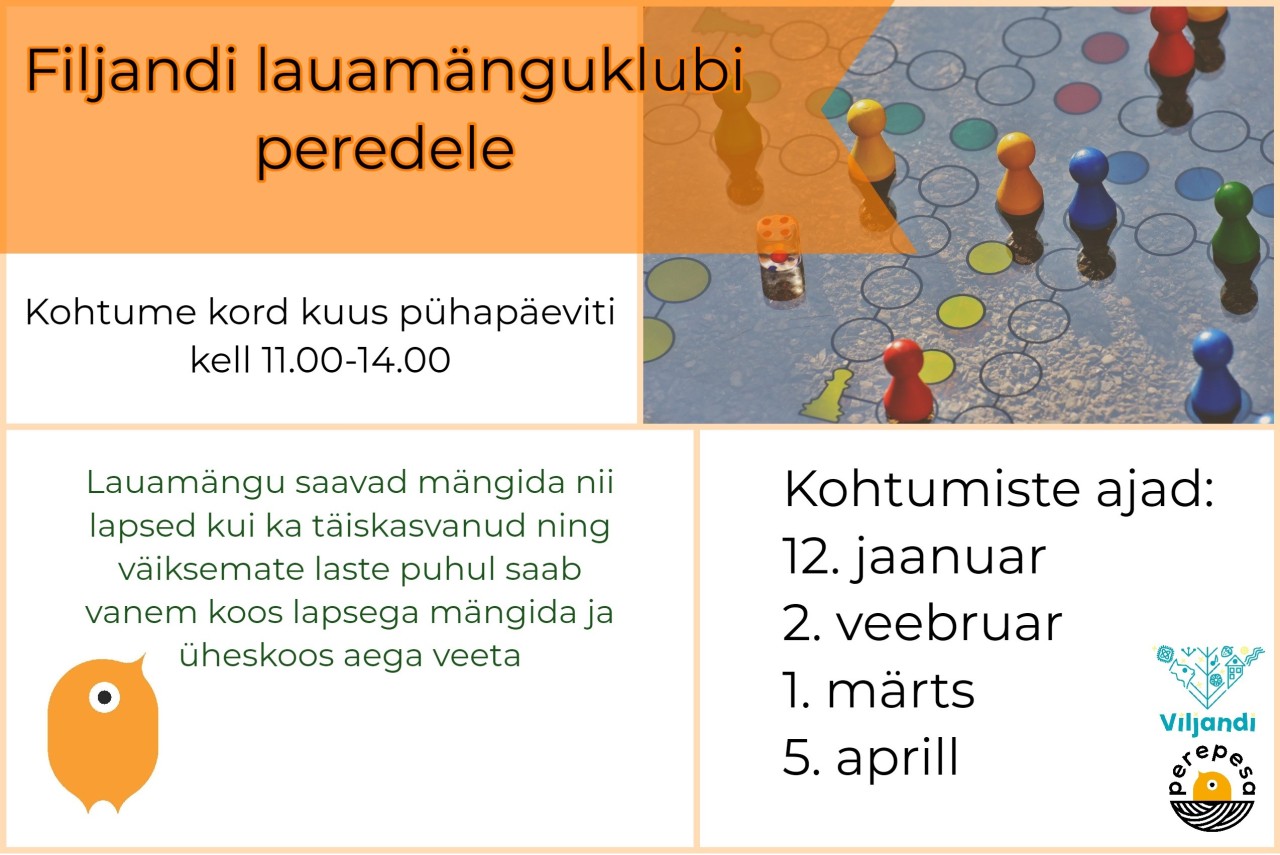 Filjandi lauamänguklubi peredele

Kohtume kord kuus pühapäeviti kell 11.00-14.00

Lauamängu saavad mängida nii lapsed kui ka täiskasvanud ning väiksemate laste puhul saab vanem koos lapsega mängida ja üheskoos aega veeta

Kohtumiste ajad:
12. jaanuar
2. veebruar
1. märts
5. aprill

Viljandi
perepesa